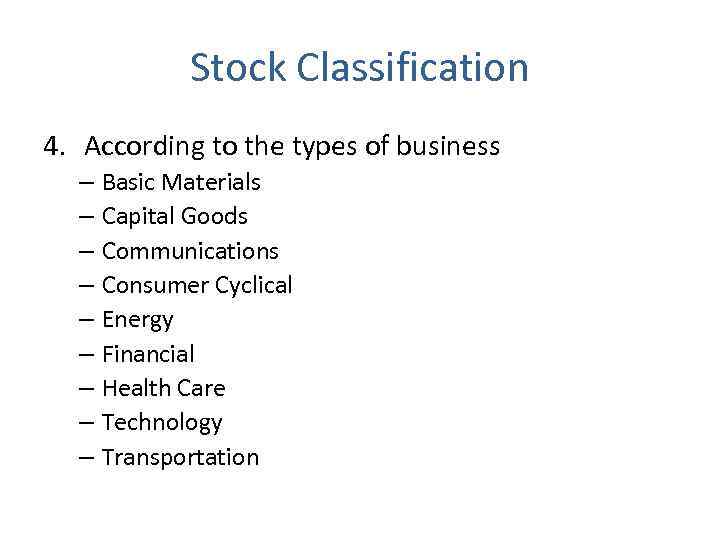 Stock Classification

4. According to the types of business
– Basic Materials
– Capital Goods
– Communications
– Consumer Cyclical
– Energy
– Financial
– Health Care
– Technology
– Transportation